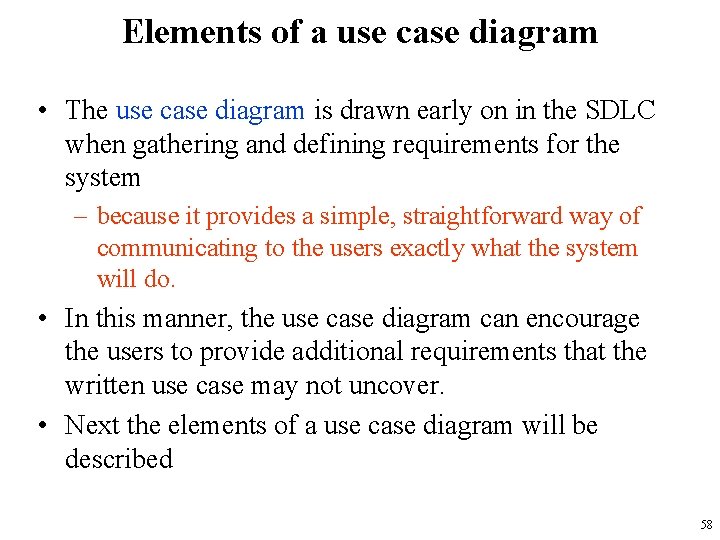 Elements of a use case diagram

• The use case diagram is drawn early on in the SDLC when gathering and defining requirements for the system

– because it provides a simple, straightforward way of communicating to the users exactly what the system will do.

• In this manner, the use case diagram can encourage the users to provide additional requirements that the written use case may not uncover.

• Next the elements of a use case diagram will be described

58